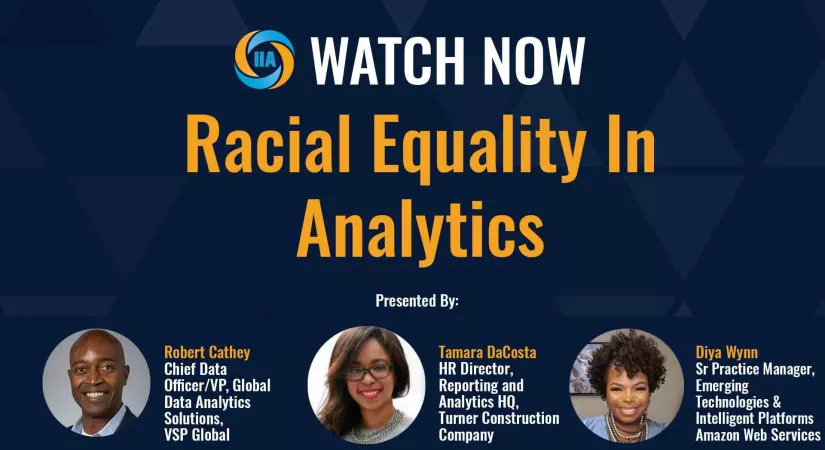 IIA WATCH NOW

Racial Equality In Analytics

Presented By:

Robert Cathey
Chief Data Officer/VP, Global Data Analytics Solutions, VSP Global

Tamara DaCosta
HR Director, Reporting and Analytics HQ, Turner Construction Company

Diya Wynn
Sr Practice Manager, Emerging Technologies & Intelligent Platforms Amazon Web Services